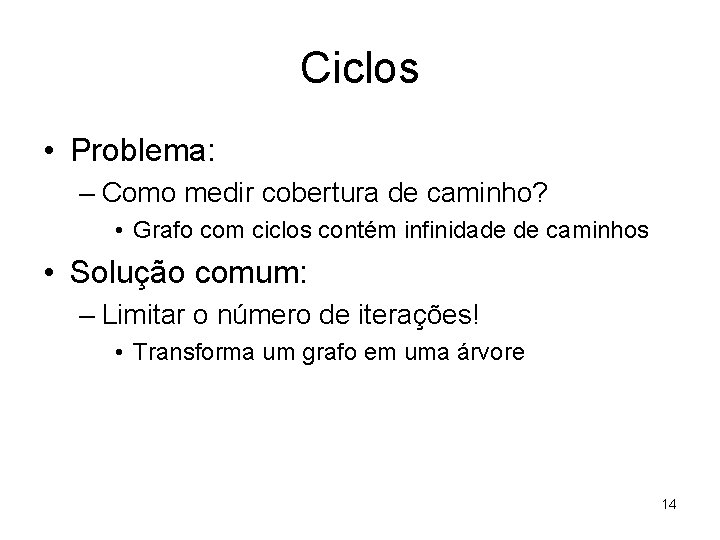 Ciclos

• Problema:
– Como medir cobertura de caminho?
• Grafo com ciclos contém infinidade de caminhos

• Solução comum:
– Limitar o número de iterações!
• Transforma um grafo em uma árvore

14